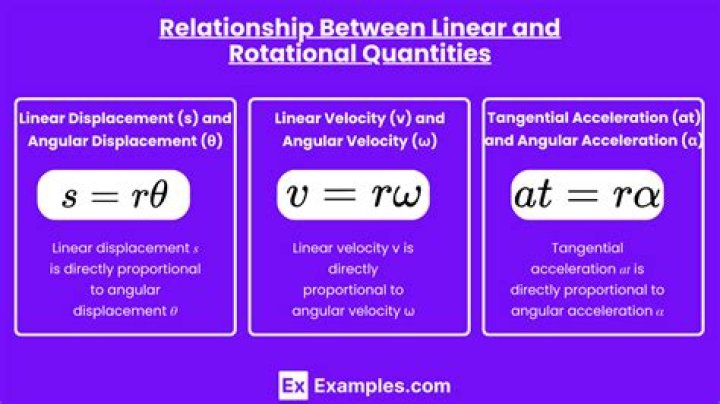 Relationship Between Linear and Rotational Quantities

Linear Displacement (s) and Angular Displacement (θ)

$s = r\theta$

Linear displacement $s$ is directly proportional to angular displacement $\theta$

Linear Velocity (v) and Angular Velocity (ω)

$v = r\omega$

Linear velocity v is directly proportional to angular velocity ω

Tangential Acceleration (at) and Angular Acceleration (α)

$at = r\alpha$

Tangential acceleration $at$ is directly proportional to angular acceleration $\alpha$

Ex Examples.com